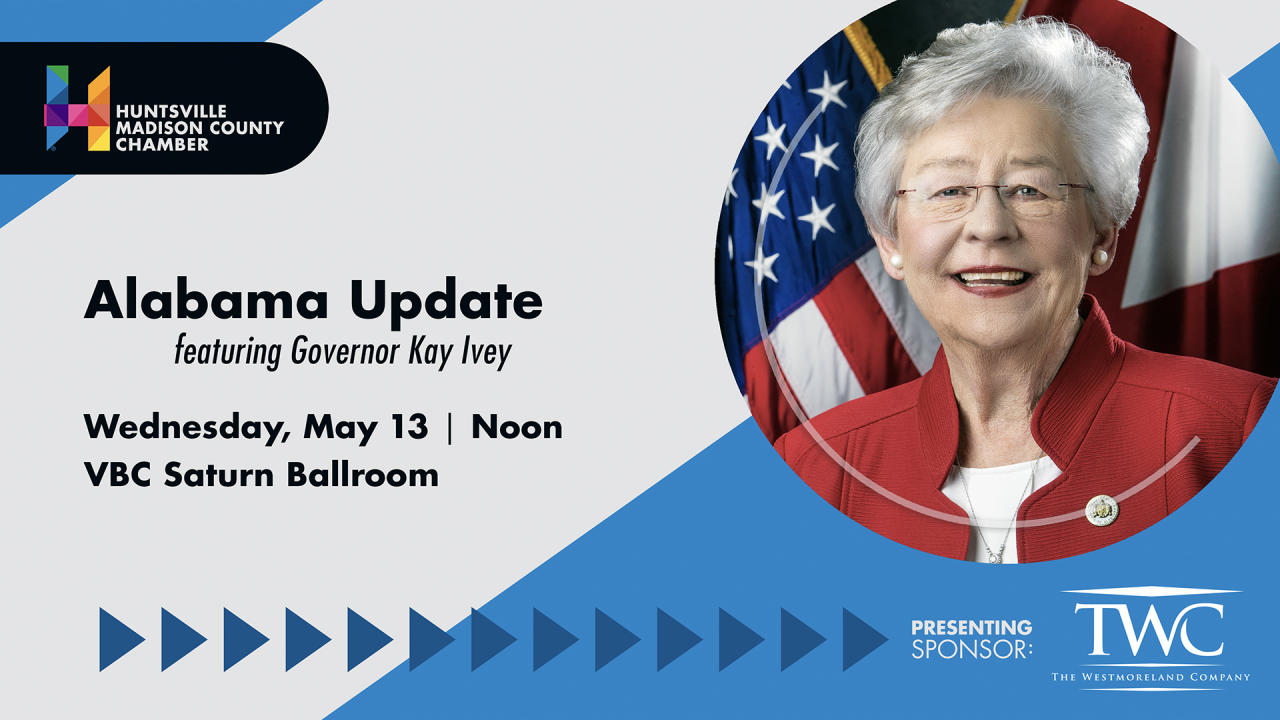 HUNTSVILLE
MADISON COUNTY
CHAMBER

Alabama Update
featuring Governor Kay Ivey

Wednesday, May 13 | Noon
VBC Saturn Ballroom

PRESENTING SPONSOR:

TWC
THE WESTMORELAND COMPANY